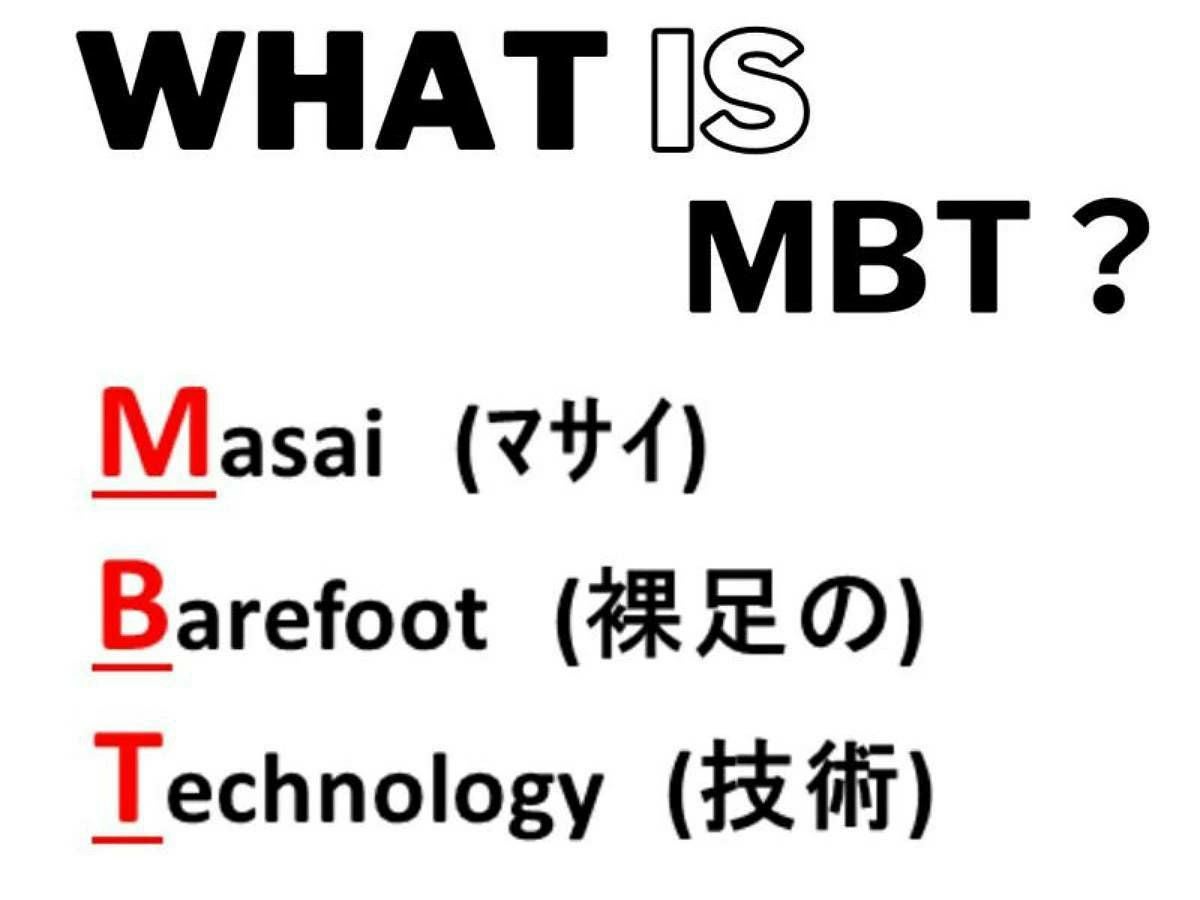 WHAT IS MBT ?

Masai (マサイ)

Barefoot (裸足の)

Technology (技術)